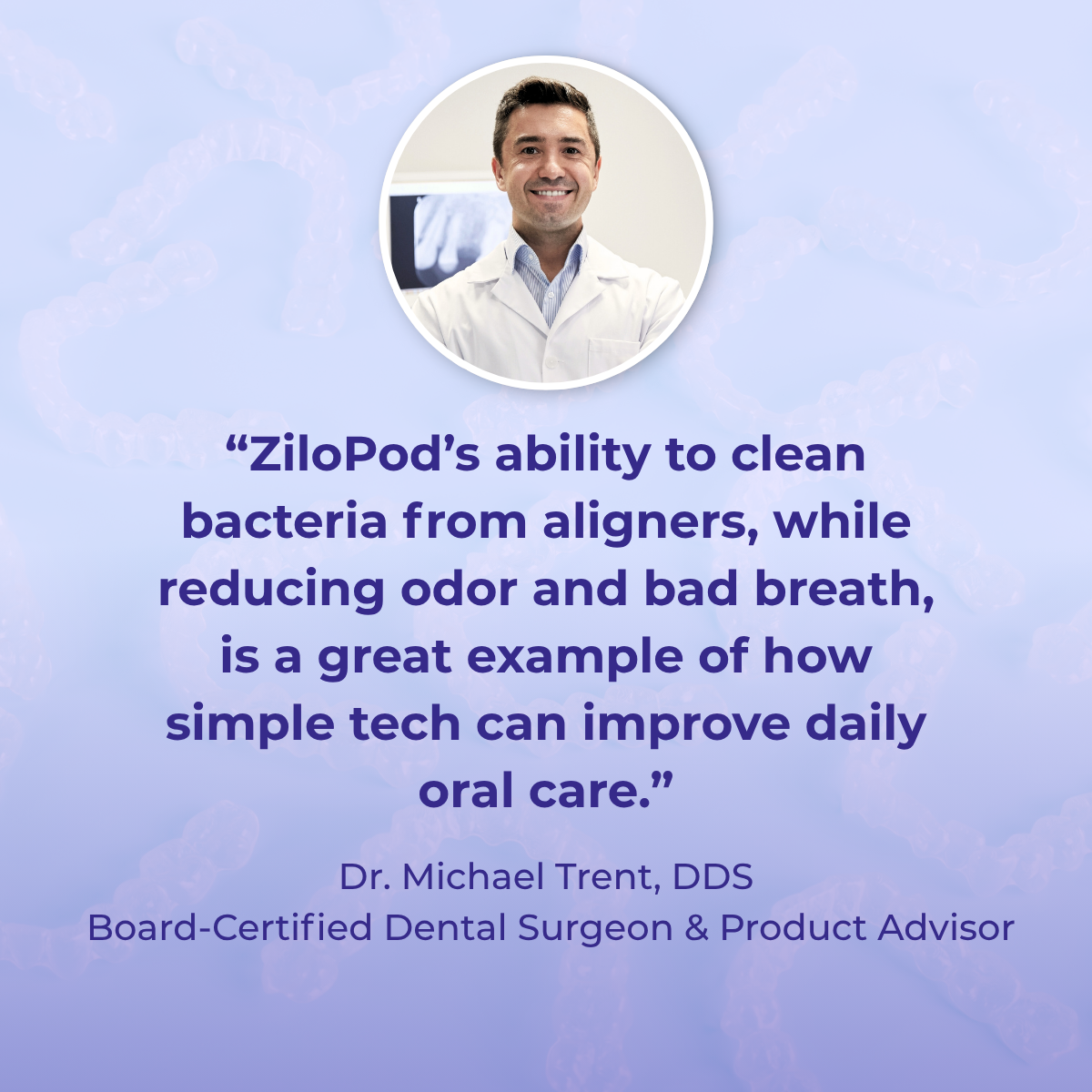 “ZiloPod’s ability to clean bacteria from aligners, while reducing odor and bad breath, is a great example of how simple tech can improve daily oral care.”

Dr. Michael Trent, DDS
Board-Certified Dental Surgeon & Product Advisor